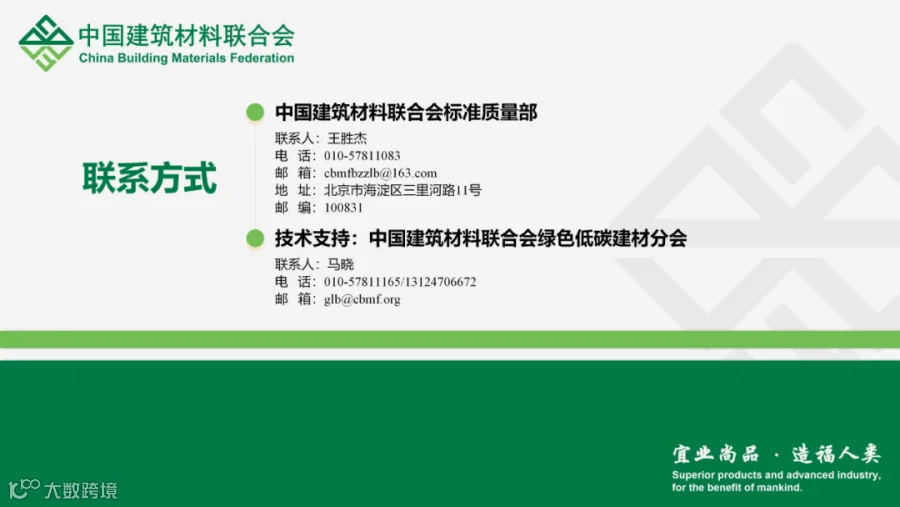 中国建筑材料联合会
China Building Materials Federation

联系方式

中国建筑材料联合会标准质量部

联系人：王胜杰
电 话：010-57811083
邮 箱：cbmfbzzlb@163.com
地 址：北京市海淀区三里河路11号
邮 编：100831

技术支持：中国建筑材料联合会绿色低碳建材分会

联系人：马晓
电 话：010-57811165/13124706672
邮 箱：glb@cbmf.org

宜业尚品 · 造福人类
Superior products and advanced industry, for the benefit of mankind.

大数跨境